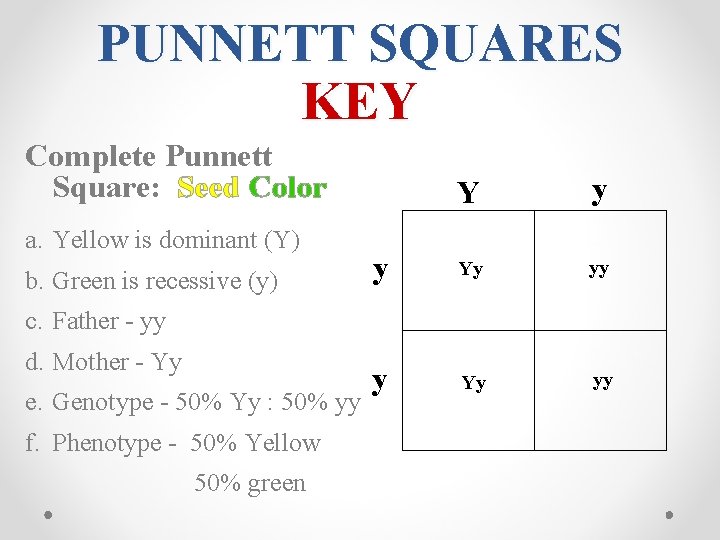 PUNNETT SQUARES
KEY

Complete Punnett Square: Seed Color

a. Yellow is dominant (Y)
b. Green is recessive (y)
c. Father - yy
d. Mother - Yy
e. Genotype - 50% Yy : 50% yy
f. Phenotype - 50% Yellow
50% green

| | Y | y |
|---|---|---|
| y | Yy | yy |
| y | Yy | yy |